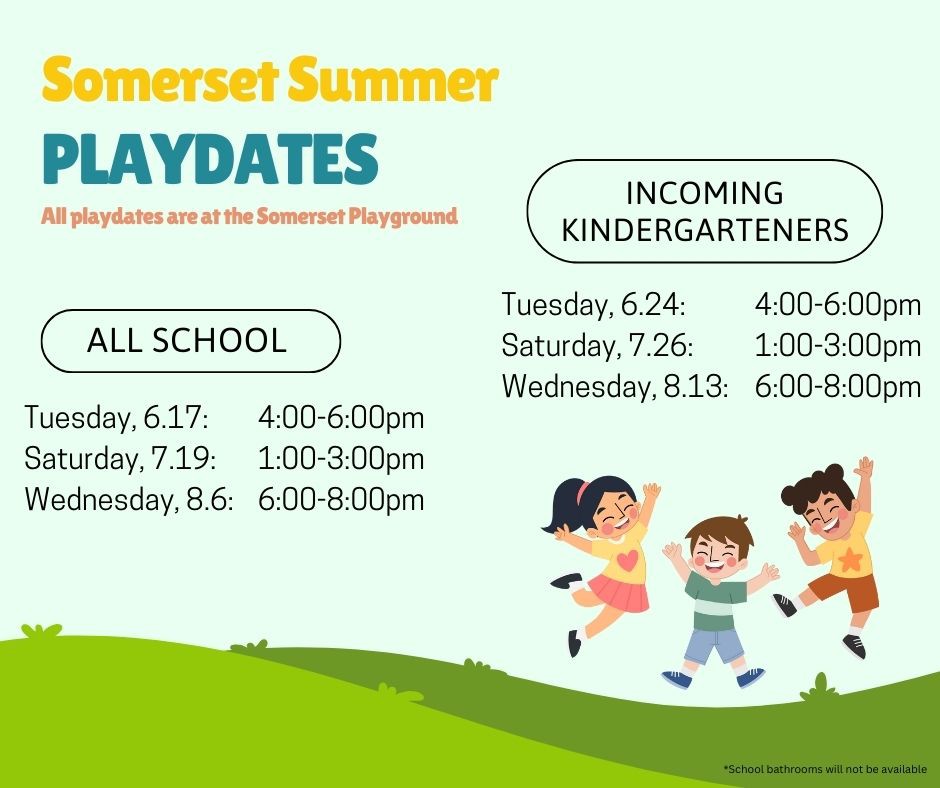 Somerset Summer
PLAYDATES
All playdates are at the Somerset Playground

ALL SCHOOL

Tuesday, 6.17: 4:00-6:00pm
Saturday, 7.19: 1:00-3:00pm
Wednesday, 8.6: 6:00-8:00pm

INCOMING KINDERGARTENERS

Tuesday, 6.24: 4:00-6:00pm
Saturday, 7.26: 1:00-3:00pm
Wednesday, 8.13: 6:00-8:00pm

*School bathrooms will not be available